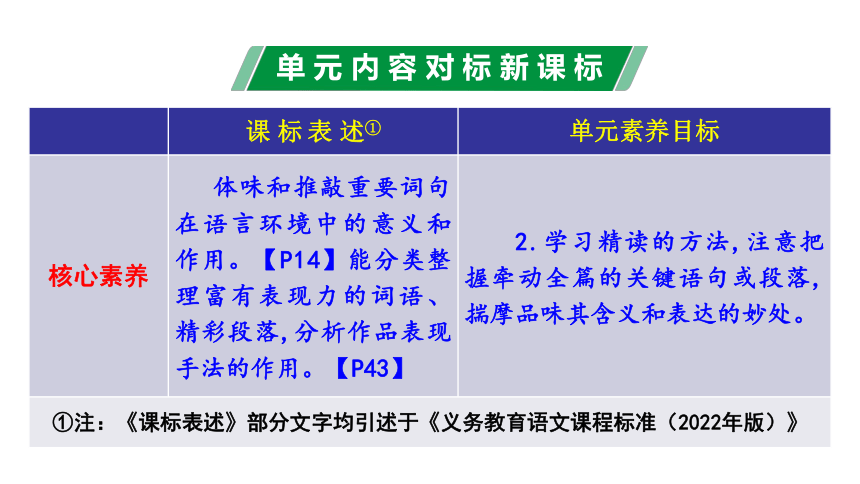 单元内容对标新课标

|  | 课标表述① | 单元素养目标 |
|---|---|---|
| 核心素养 | 体味和推敲重要词句在语言环境中的意义和作用。【P14】能分类整理富有表现力的词语、精彩段落,分析作品表现手法的作用。【P43】 | 2.学习精读的方法,注意把握牵动全篇的关键语句或段落,揣摩品味其含义和表达的妙处。 |

①注:《课标表述》部分文字均引述于《义务教育语文课程标准(2022年版)》